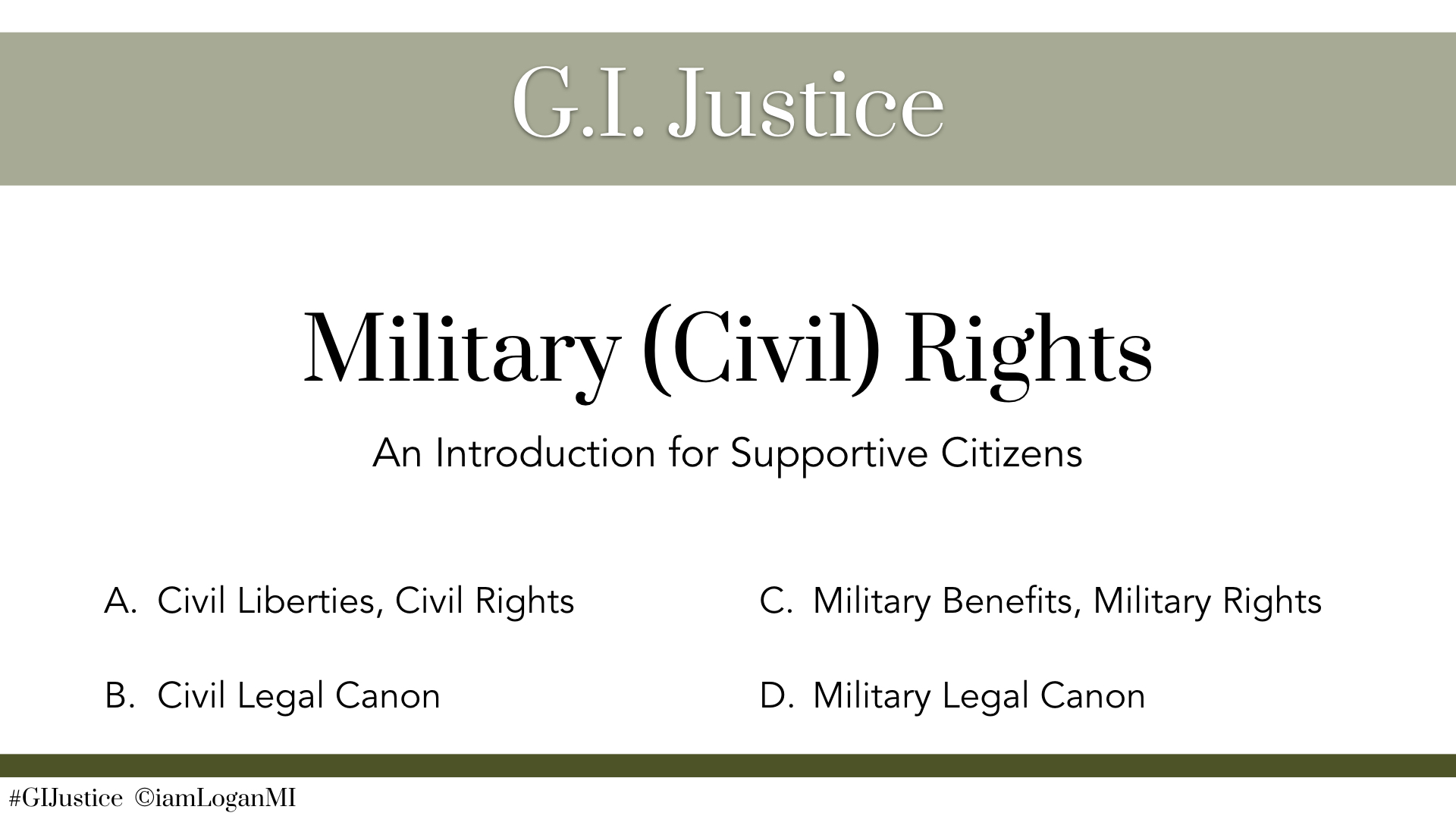 G.I. Justice

Military (Civil) Rights

An Introduction for Supportive Citizens

A. Civil Liberties, Civil Rights

B. Civil Legal Canon

C. Military Benefits, Military Rights

D. Military Legal Canon

#GIJustice ©iamLoganMI